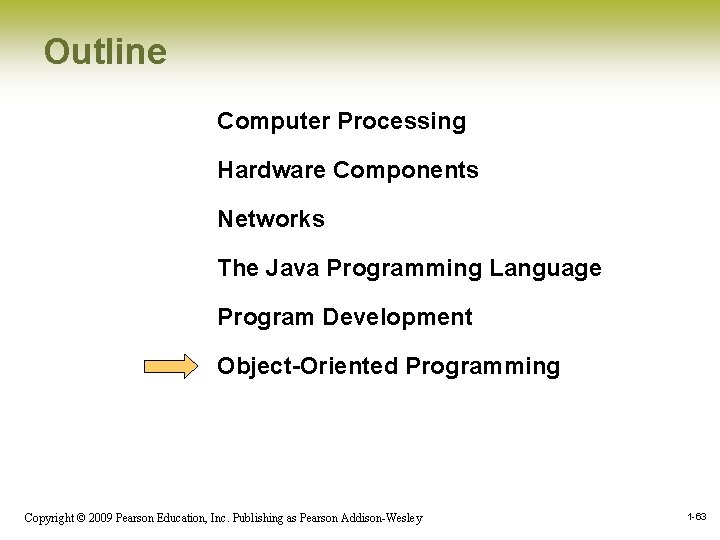 Outline

Computer Processing

Hardware Components

Networks

The Java Programming Language

Program Development

Object-Oriented Programming

Copyright © 2009 Pearson Education, Inc. Publishing as Pearson Addison-Wesley

1-63